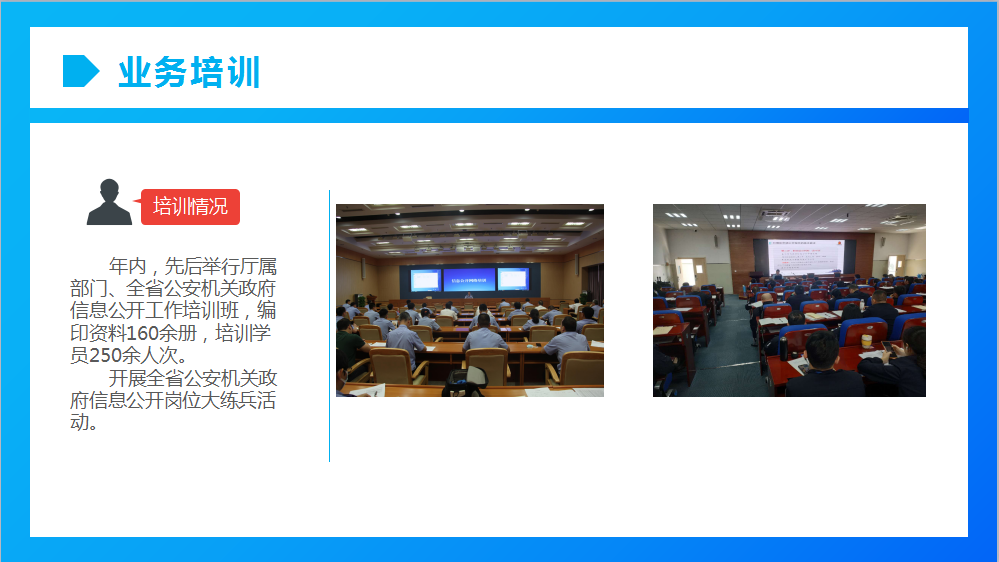 业务培训

培训情况

年内，先后举行厅属部门、全省公安机关政府信息公开工作培训班，编印资料160余册，培训学员250余人次。

开展全省公安机关政府信息公开岗位大练兵活动。